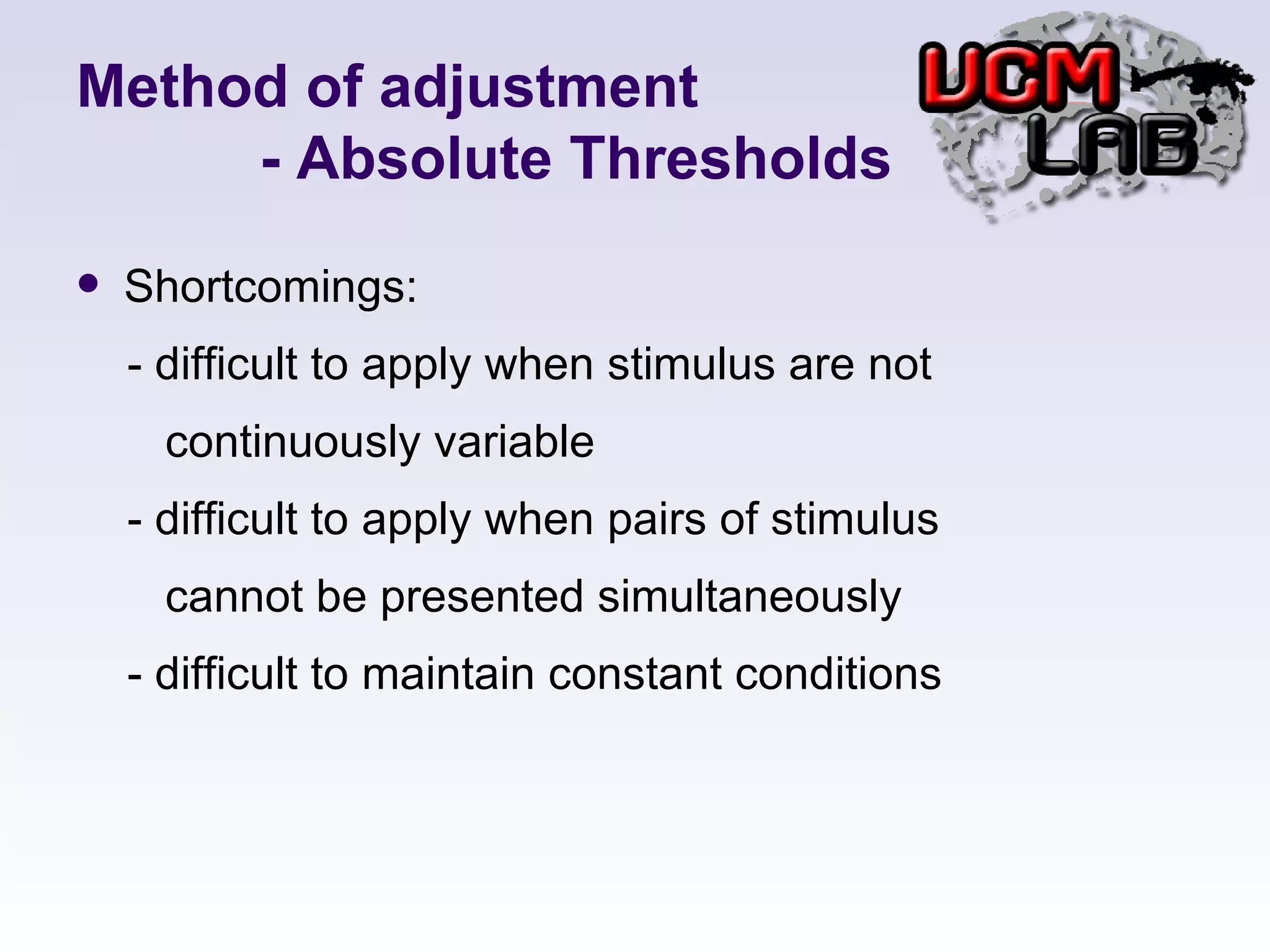 Method of adjustment
- Absolute Thresholds

UCM LAB

• Shortcomings:

- difficult to apply when stimulus are not continuously variable

- difficult to apply when pairs of stimulus cannot be presented simultaneously

- difficult to maintain constant conditions